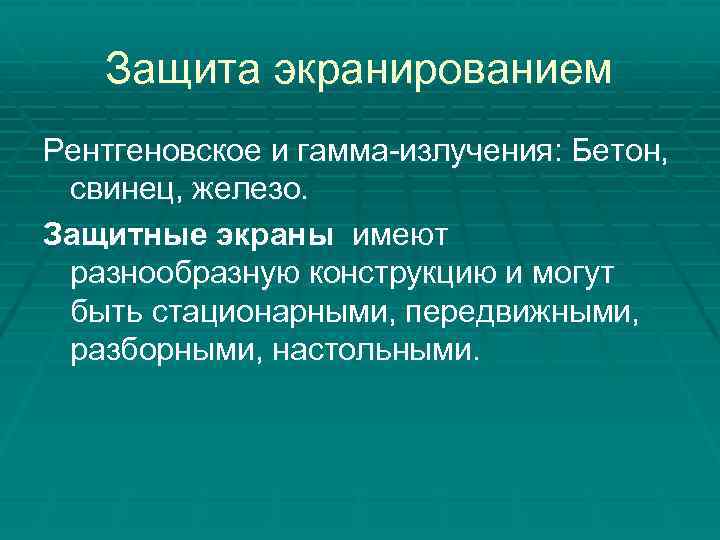 Защита экранированием

Рентгеновское и гамма-излучения: Бетон, свинец, железо.

Защитные экраны имеют разнообразную конструкцию и могут быть стационарными, передвижными, разборными, настольными.